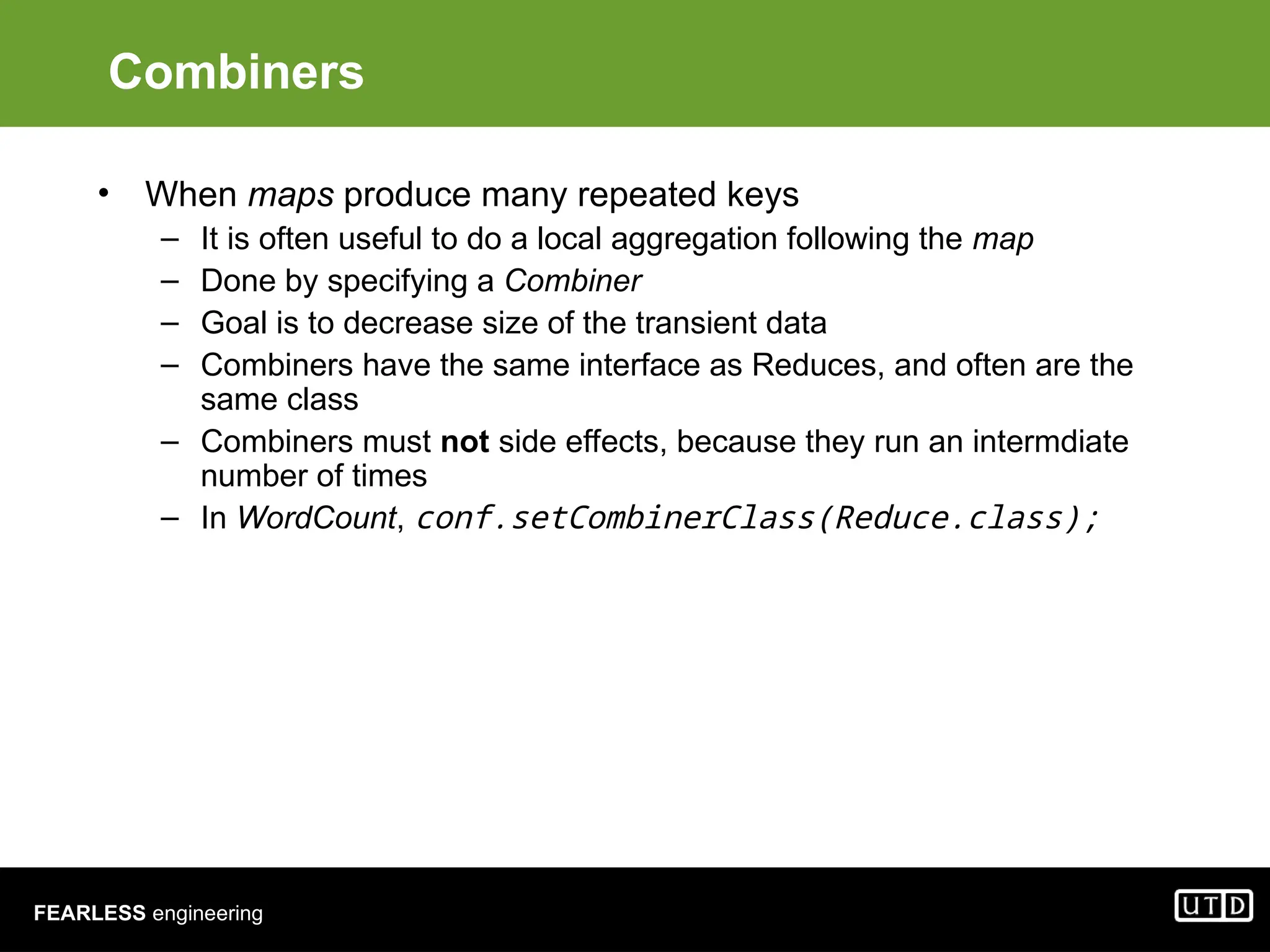 Combiners

• When maps produce many repeated keys
– It is often useful to do a local aggregation following the map
– Done by specifying a Combiner
– Goal is to decrease size of the transient data
– Combiners have the same interface as Reduces, and often are the same class
– Combiners must not side effects, because they run an intermdiate number of times
– In WordCount, conf.setCombinerClass(Reduce.class);

FEARLESS engineering

UTD